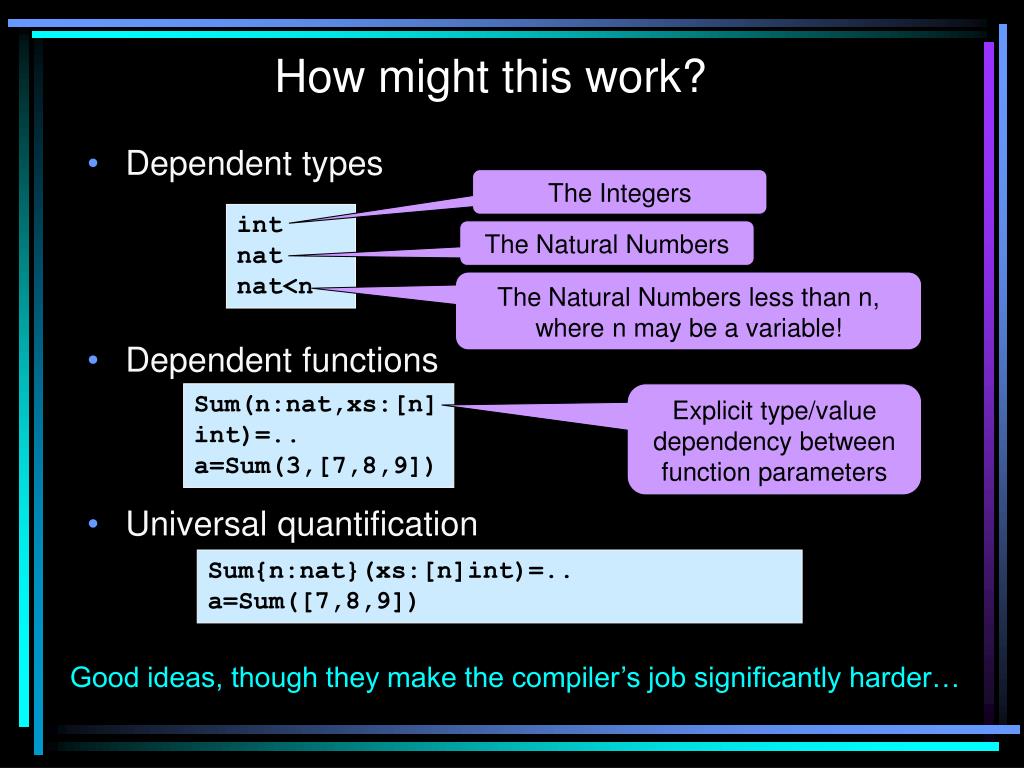 How might this work?

• Dependent types

int
nat
nat<n

The Integers

The Natural Numbers

The Natural Numbers less than n, where n may be a variable!

• Dependent functions

Sum(n:nat,xs:[n] int)=..
a=Sum(3,[7,8,9])

Explicit type/value dependency between function parameters

• Universal quantification

Sum{n:nat}(xs:[n]int)=..
a=Sum([7,8,9])

Good ideas, though they make the compiler's job significantly harder…